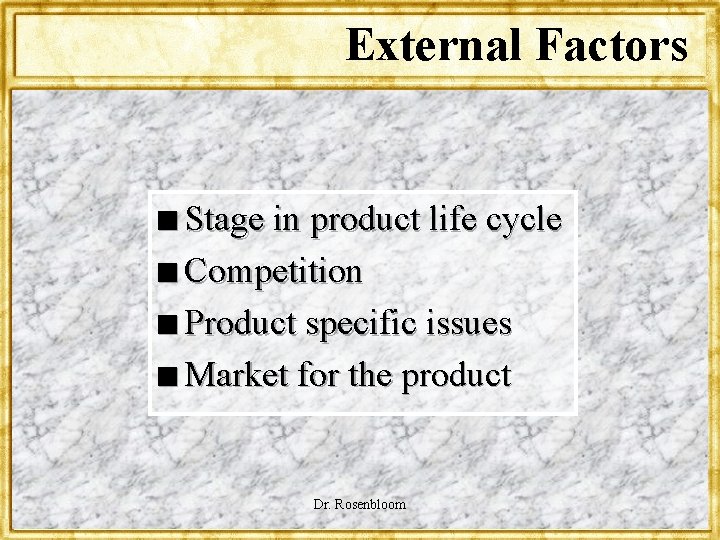 External Factors

■ Stage in product life cycle
■ Competition
■ Product specific issues
■ Market for the product

Dr. Rosenbloom